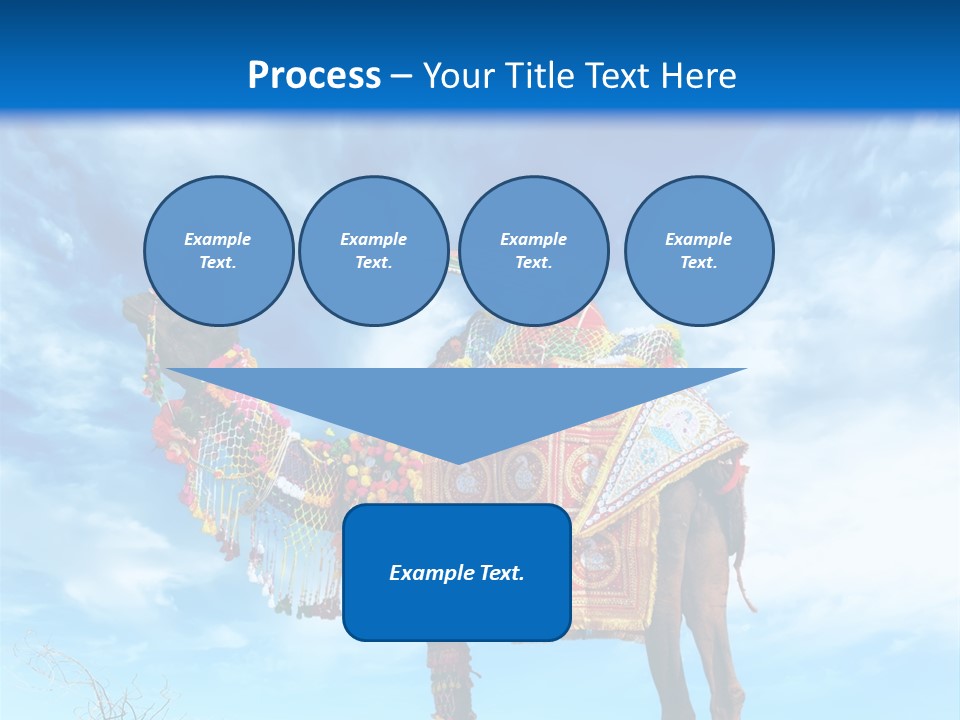 Process – Your Title Text Here

Example Text.

Example Text.

Example Text.

Example Text.

Example Text.